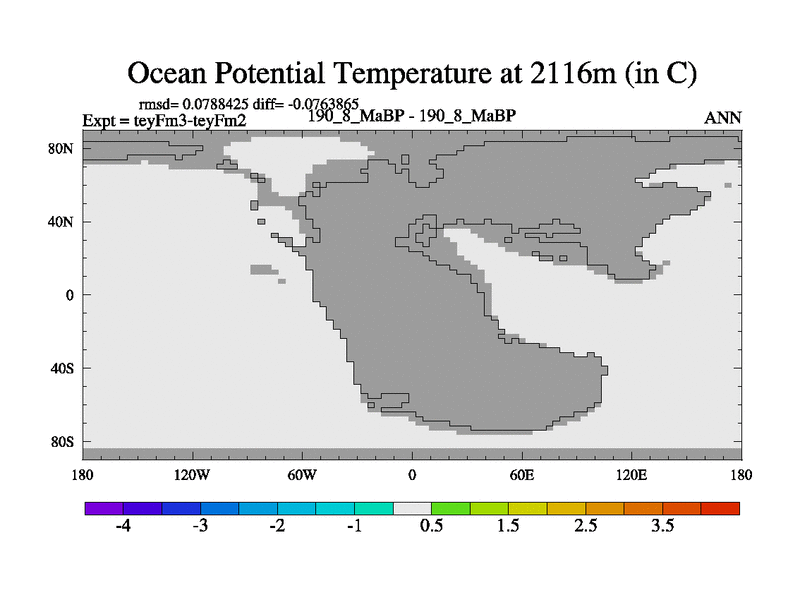 Ocean Potential Temperature at 2116m (in C)

rmsd= 0.0788425 diff= -0.0763865
Expt = teyFm3-teyFm2
190_8_MaBP - 190_8_MaBP
ANN

80N
40N
0
40S
80S

180
120W
60W
0
60E
120E
180

-4
-3
-2
-1
0.5
1.5
2.5
3.5